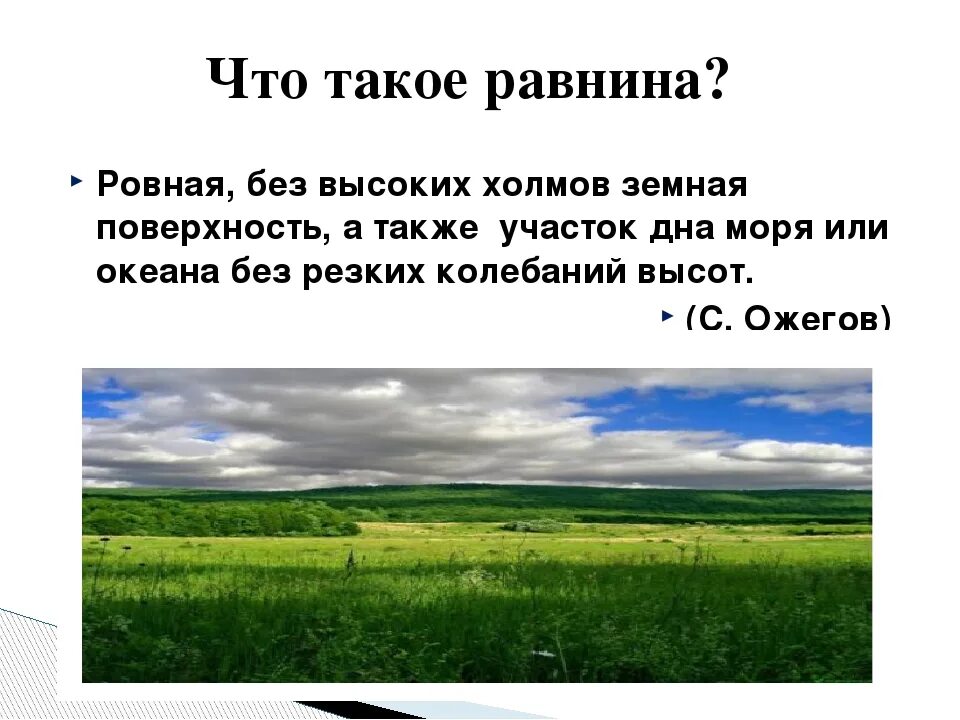 Что такое равнина?

Ровная, без высоких холмов земная поверхность, а также участок дна моря или океана без резких колебаний высот.

(С. Ожегов)